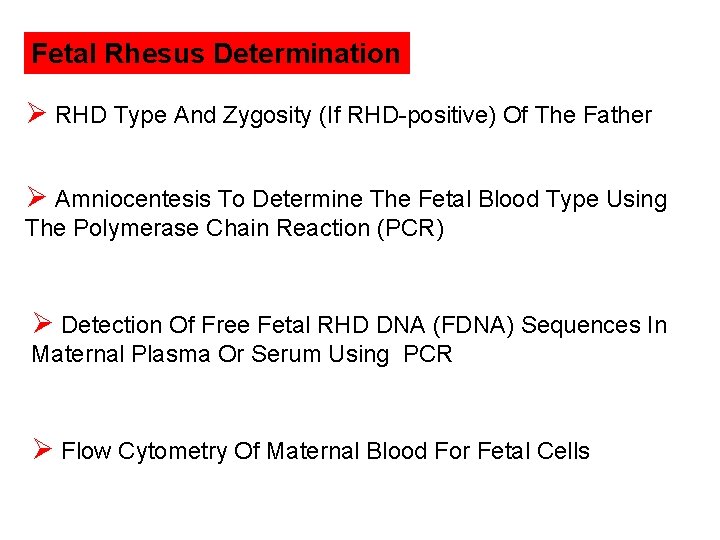 Fetal Rhesus Determination

➢ RHD Type And Zygosity (If RHD-positive) Of The Father

➢ Amniocentesis To Determine The Fetal Blood Type Using The Polymerase Chain Reaction (PCR)

➢ Detection Of Free Fetal RHD DNA (FDNA) Sequences In Maternal Plasma Or Serum Using PCR

➢ Flow Cytometry Of Maternal Blood For Fetal Cells